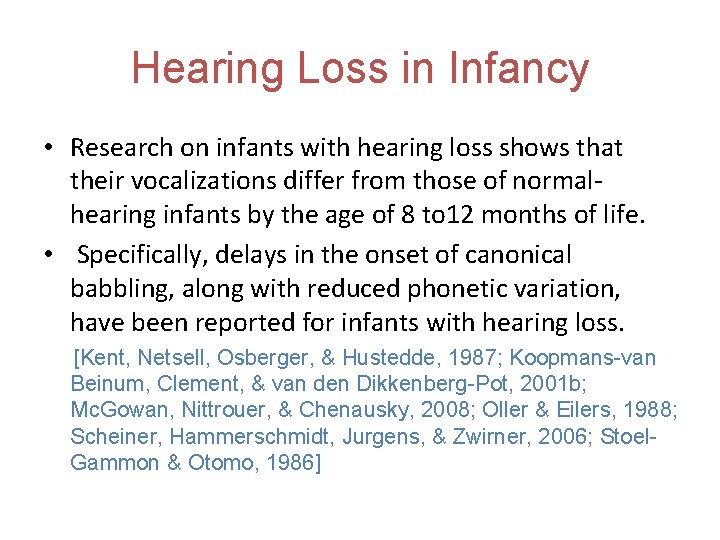 Hearing Loss in Infancy

• Research on infants with hearing loss shows that their vocalizations differ from those of normal-hearing infants by the age of 8 to12 months of life.

• Specifically, delays in the onset of canonical babbling, along with reduced phonetic variation, have been reported for infants with hearing loss.

[Kent, Netsell, Osberger, & Hustedde, 1987; Koopmans-van Beinum, Clement, & van den Dikkenberg-Pot, 2001b; McGowan, Nittrouer, & Chenausky, 2008; Oller & Eilers, 1988; Scheiner, Hammerschmidt, Jurgens, & Zwirner, 2006; Stoel-Gammon & Otomo, 1986]